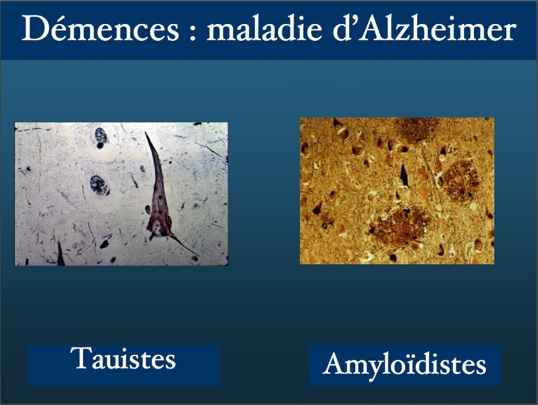 Démences : maladie d'Alzheimer

Tauistes

Amyloïdistes